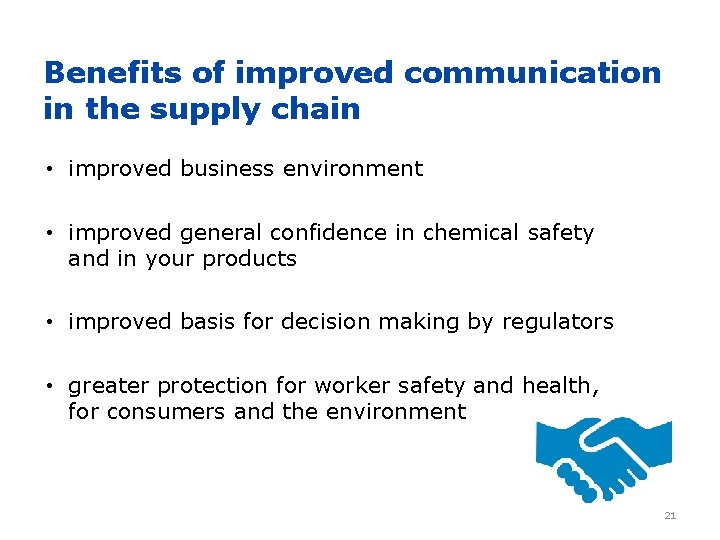 Benefits of improved communication in the supply chain

• improved business environment

• improved general confidence in chemical safety and in your products

• improved basis for decision making by regulators

• greater protection for worker safety and health, for consumers and the environment

21